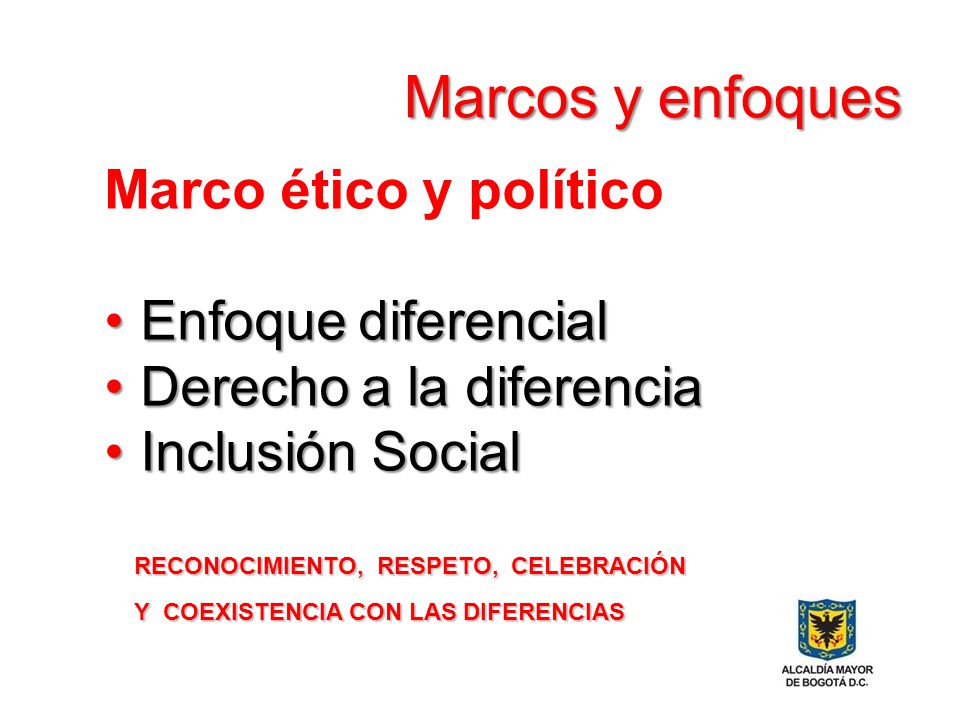 Marcos y enfoques

Marco ético y político

• Enfoque diferencial
• Derecho a la diferencia
• Inclusión Social

RECONOCIMIENTO, RESPETO, CELEBRACIÓN Y COEXISTENCIA CON LAS DIFERENCIAS

ALCALDÍA MAYOR DE BOGOTÁ D.C.